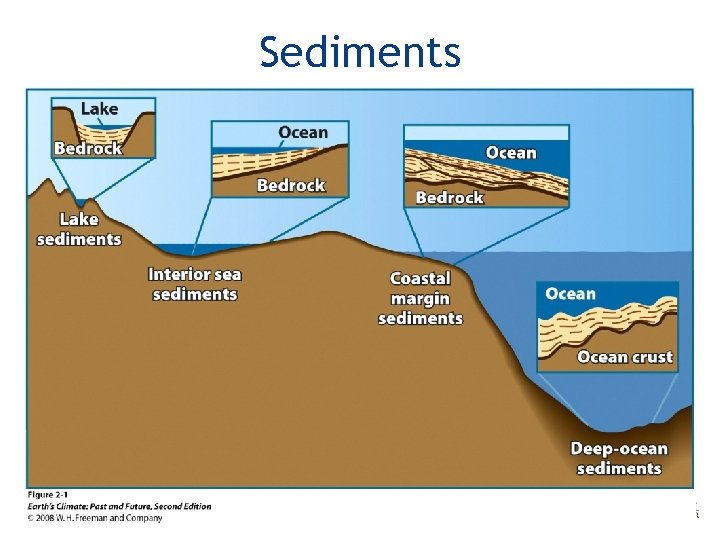 Sediments

Lake
Bedrock

Ocean
Bedrock

Ocean
Bedrock

Lake sediments

Interior sea sediments

Coastal margin sediments

Ocean
Ocean crust

Deep-ocean sediments

Figure 2-1
Earth's Climate: Past and Future, Second Edition
© 2008 W. H. Freeman and Company